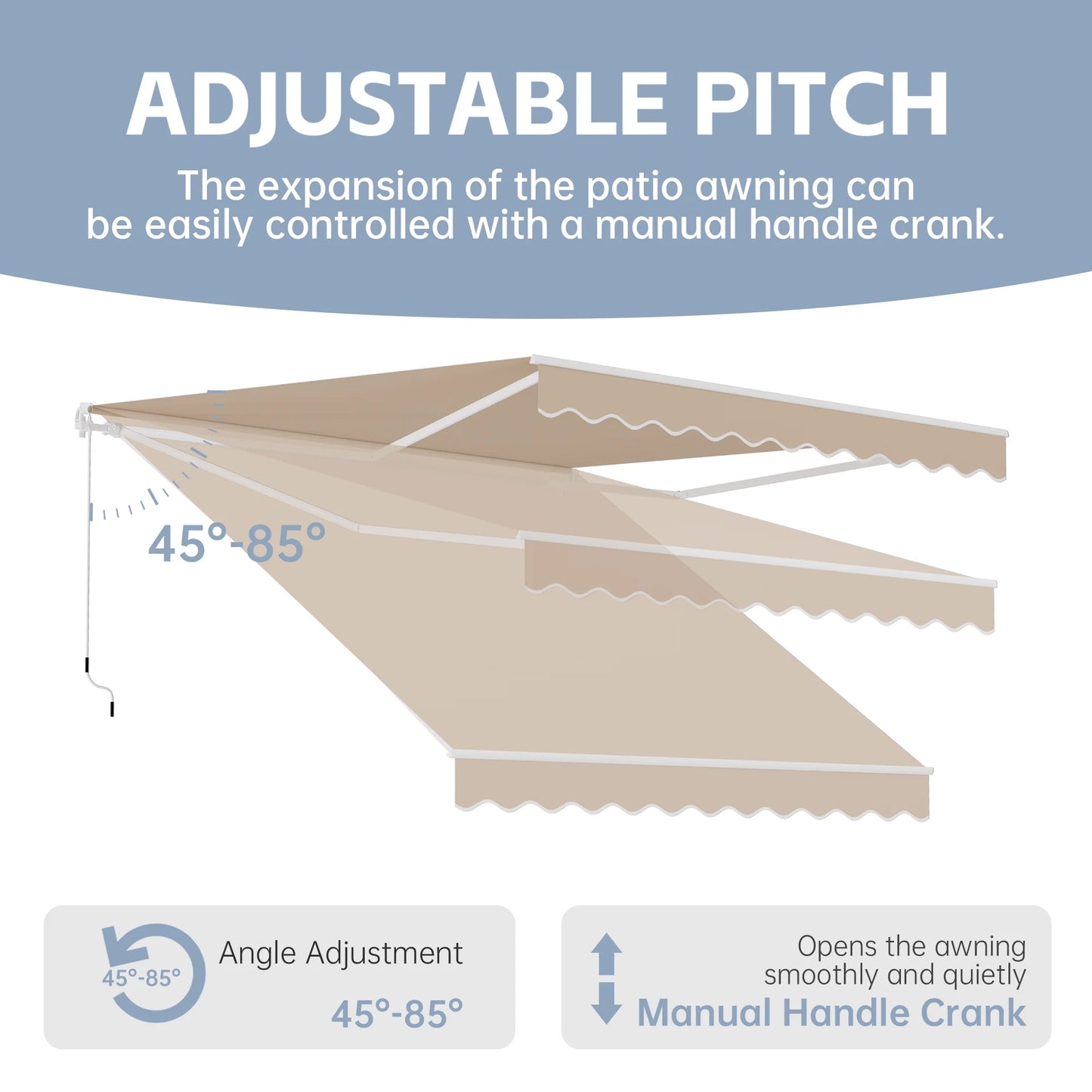 ADJUSTABLE PITCH

The expansion of the patio awning can be easily controlled with a manual handle crank.

45°-85°

45°-85°

Angle Adjustment

45°-85°

Opens the awning smoothly and quietly

Manual Handle Crank